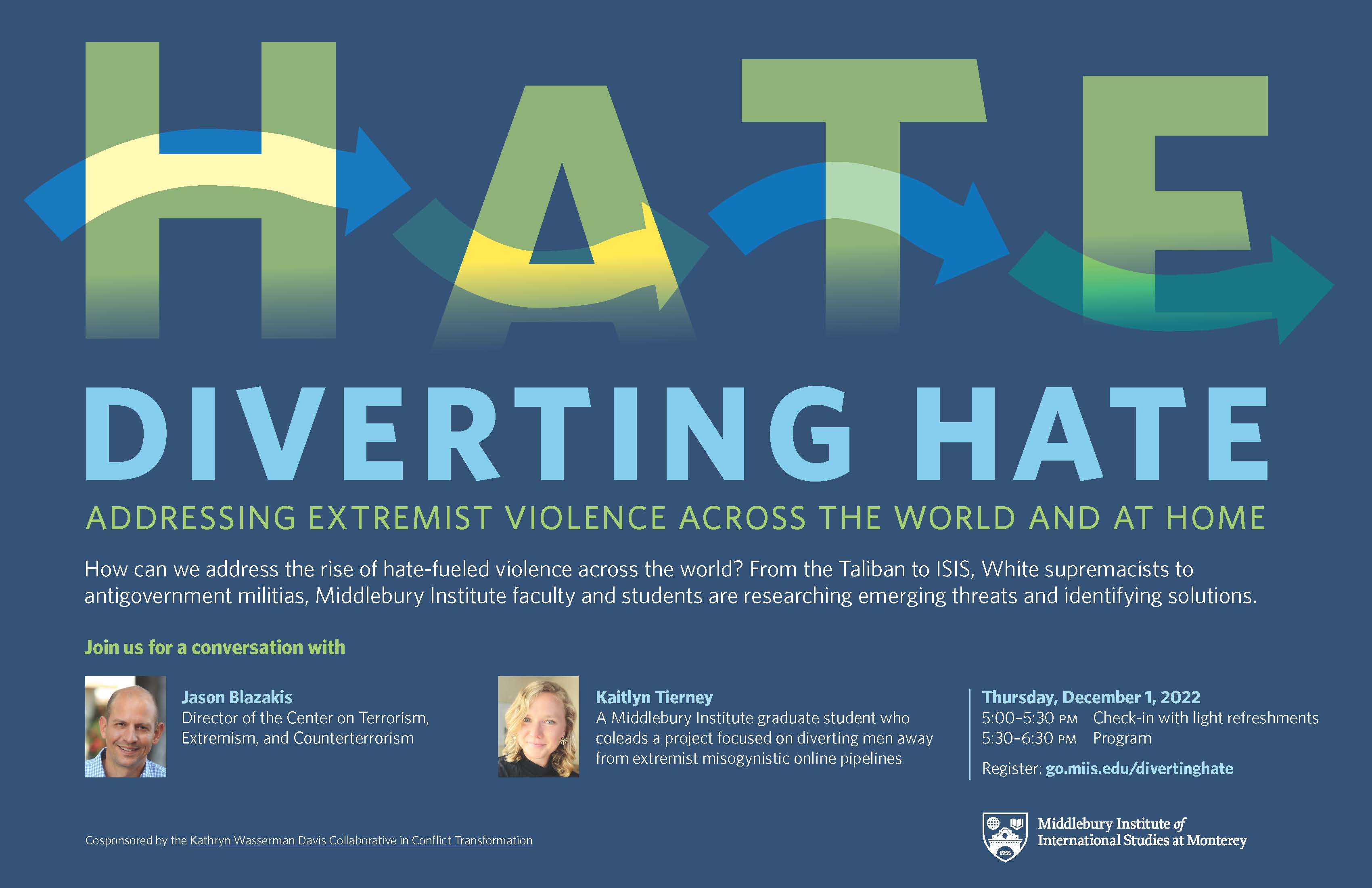 HATE

DIVERTING HATE

ADDRESSING EXTREMIST VIOLENCE ACROSS THE WORLD AND AT HOME

How can we address the rise of hate-fueled violence across the world? From the Taliban to ISIS, White supremacists to antigovernment militias, Middlebury Institute faculty and students are researching emerging threats and identifying solutions.

Join us for a conversation with

Jason Blazakis
Director of the Center on Terrorism, Extremism, and Counterterrorism

Kaitlyn Tierney
A Middlebury Institute graduate student who coleads a project focused on diverting men away from extremist misogynistic online pipelines

Thursday, December 1, 2022
5:00–5:30 PM Check-in with light refreshments
5:30–6:30 PM Program
Register: go.miis.edu/divertinghate

Cosponsored by the Kathryn Wasserman Davis Collaborative in Conflict Transformation

1955
Middlebury Institute of International Studies at Monterey